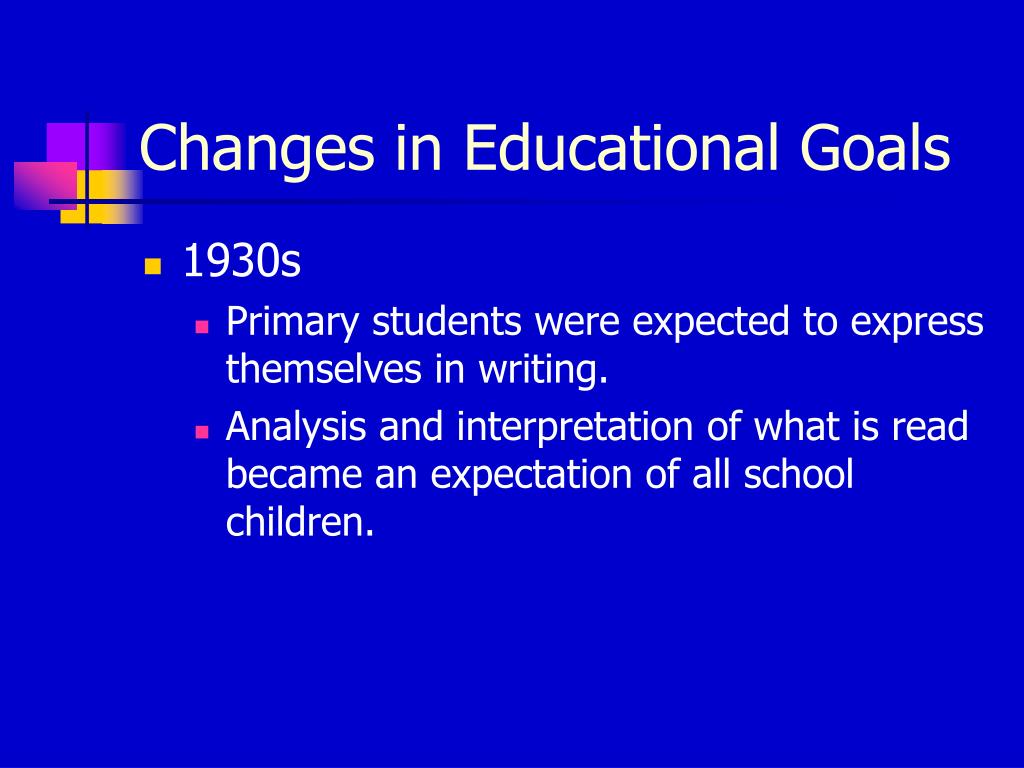 Changes in Educational Goals

1930s
Primary students were expected to express themselves in writing.
Analysis and interpretation of what is read became an expectation of all school children.